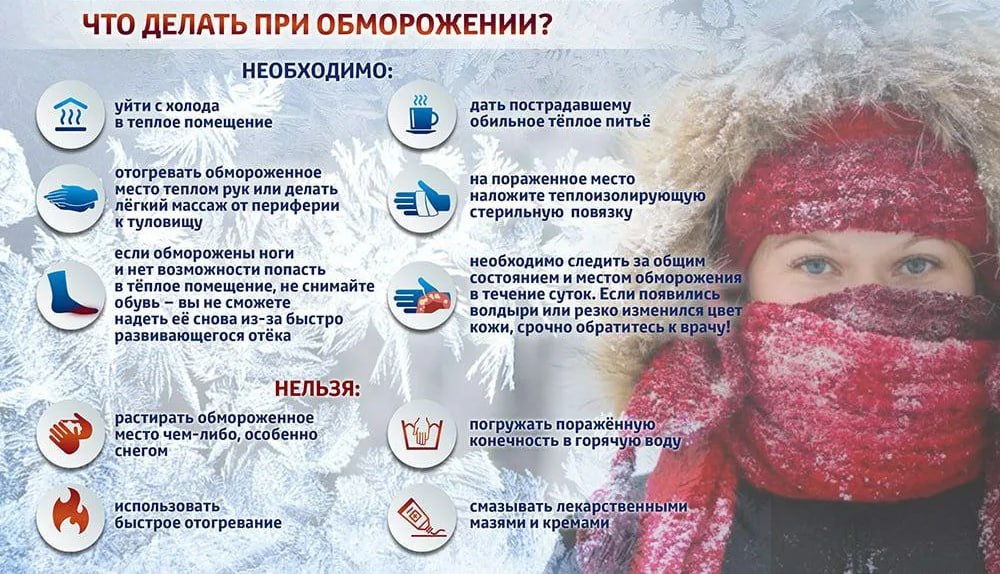 ЧТО ДЕЛАТЬ ПРИ ОБМОРОЖЕНИИ?

НЕОБХОДИМО:

уйти с холода в теплое помещение

отогревать обмороженное место теплом рук или делать лёгкий массаж от периферии к туловищу

если обморожены ноги и нет возможности попасть в тёплое помещение, не снимайте обувь – вы не сможете надеть её снова из-за быстро развивающегося отёка

дать пострадавшему обильное тёплое питьё

на пораженное место наложите теплоизолирующую стерильную повязку

необходимо следить за общим состоянием и местом обморожения в течение суток. Если появились волдыри или резко изменился цвет кожи, срочно обратитесь к врачу!

НЕЛЬЗЯ:

растирать обмороженное место чем-либо, особенно снегом

использовать быстрое отогревание

погружать поражённую конечность в горячую воду

смазывать лекарственными мазями и кремами